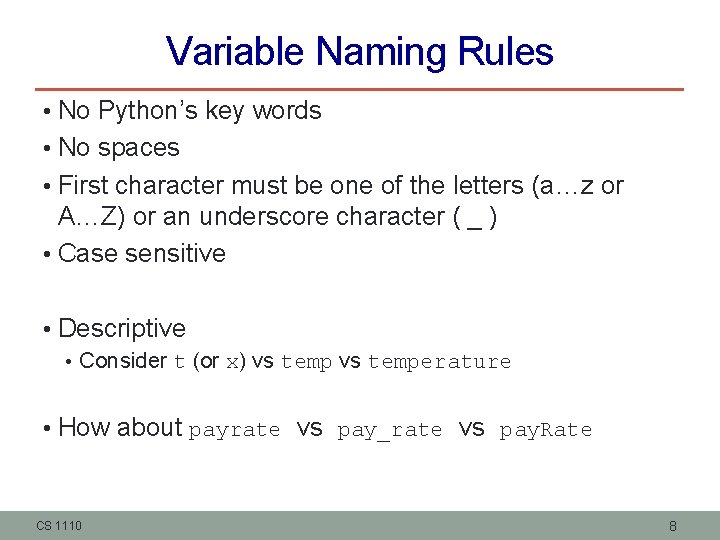 Variable Naming Rules

• No Python's key words
• No spaces
• First character must be one of the letters (a…z or A…Z) or an underscore character ( _ )
• Case sensitive

• Descriptive
  • Consider t (or x) vs temp vs temperature

• How about payrate vs pay_rate vs payRate

CS 1110

8